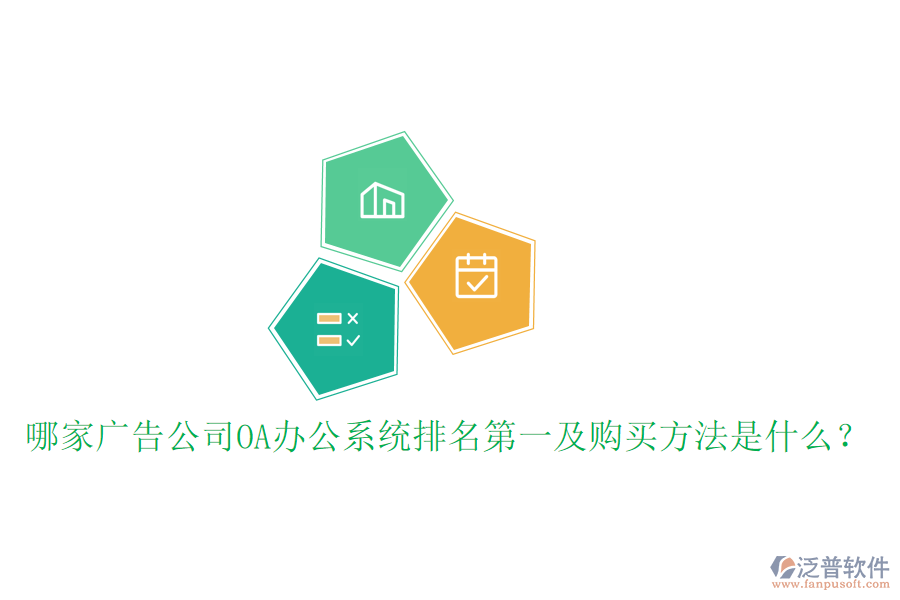 哪家广告公司OA办公系统排名第一及购买方法是什么？

泛普软件
www.fanpusoft.com